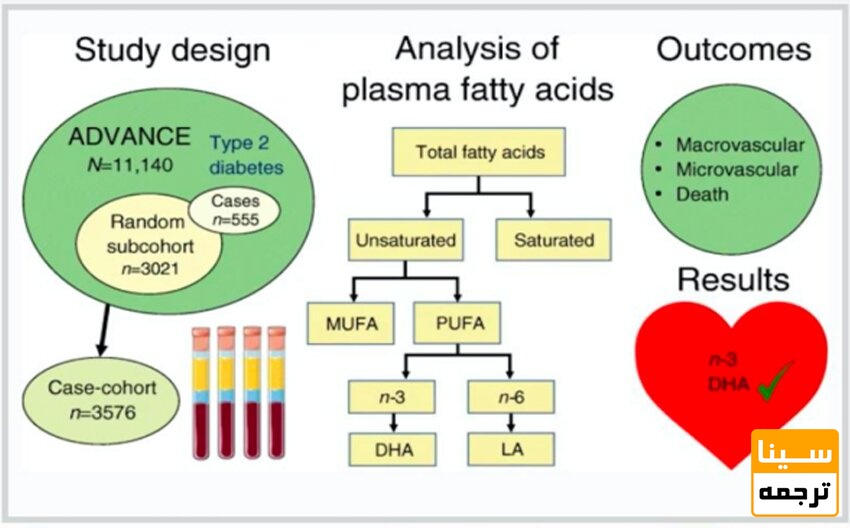 Study design

ADVANCE
$N$=11,140

Type 2 diabetes

Cases
$n$=555

Random subcohort
$n$=3021

Case-cohort
$n$=3576

Analysis of plasma fatty acids

Total fatty acids

Unsaturated

Saturated

MUFA

PUFA

$n$-3

$n$-6

DHA

LA

Outcomes

• Macrovascular
• Microvascular
• Death

Results

$n$-3
DHA

سینا
ترجمه